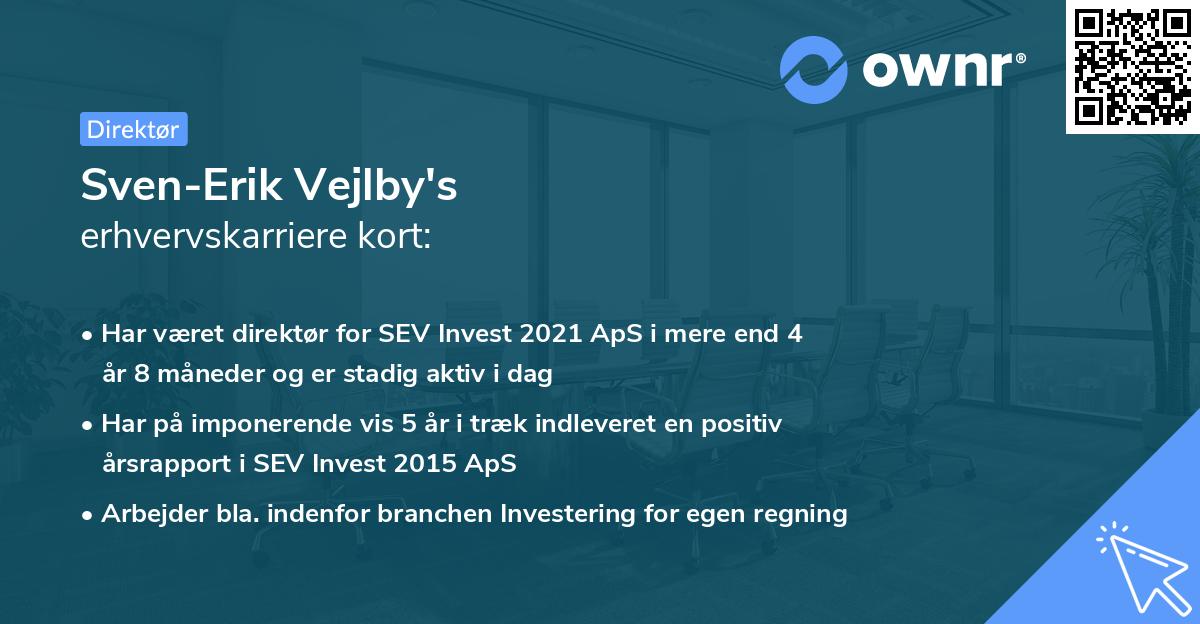 ownr®

Direktør

Sven-Erik Vejlby's
erhvervskarriere kort:

• Har været direktør for SEV Invest 2021 ApS i mere end 4 år 8 måneder og er stadig aktiv i dag

• Har på imponerende vis 5 år i træk indleveret en positiv årsrapport i SEV Invest 2015 ApS

• Arbejder bla. indenfor branchen Investering for egen regning